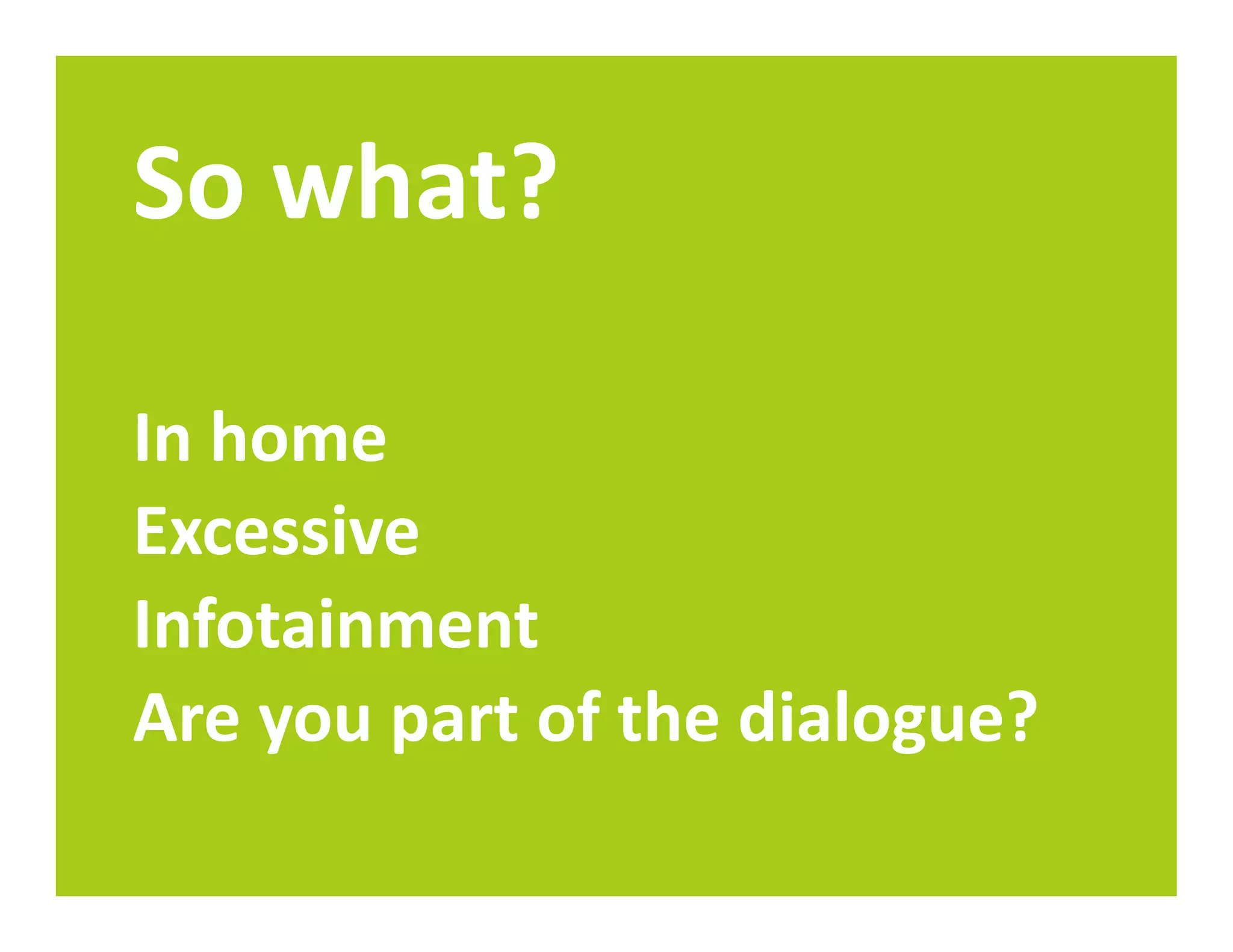 So what?

In home
Excessive
Infotainment
Are you part of the dialogue?